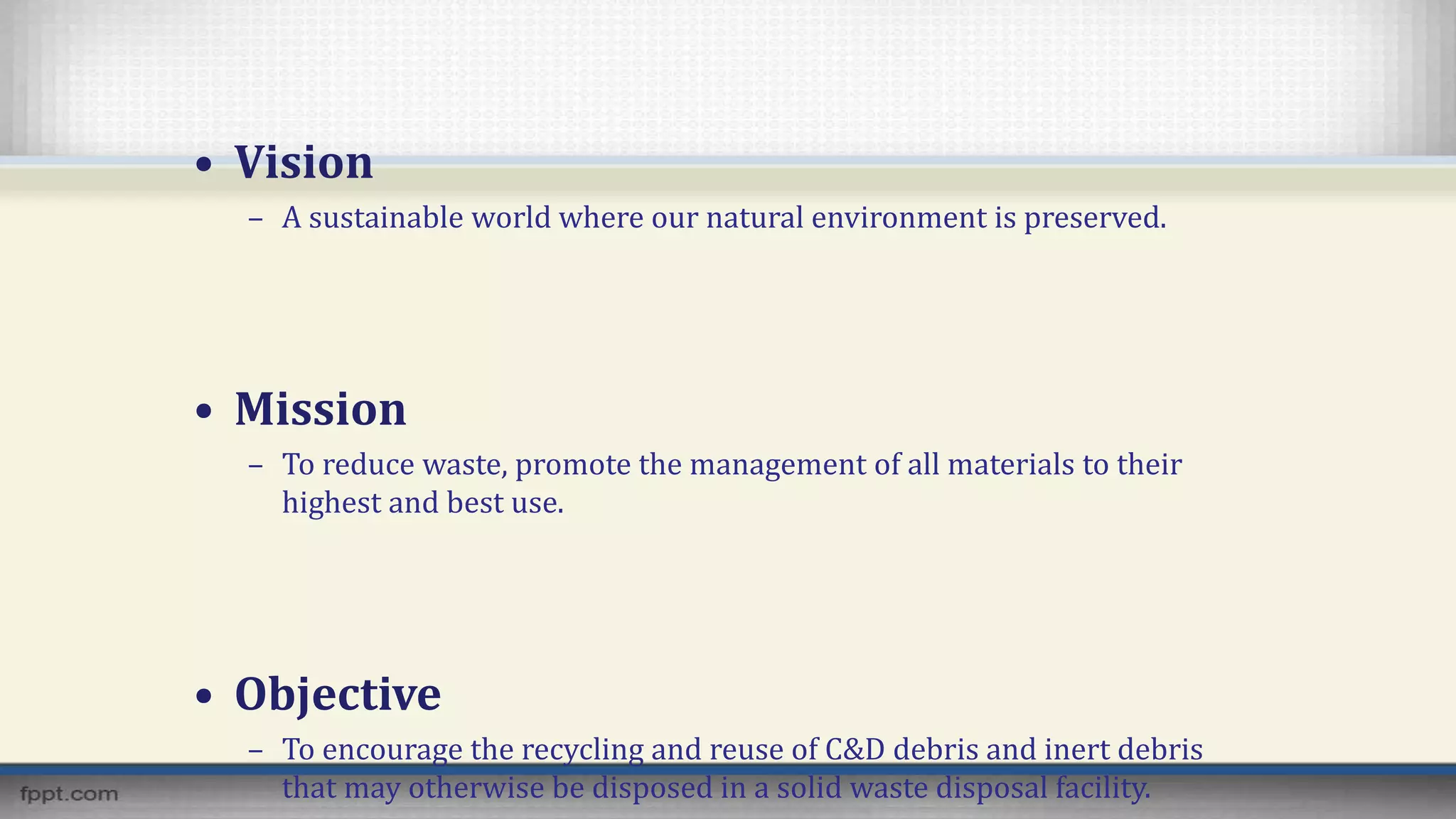 • Vision
– A sustainable world where our natural environment is preserved.

• Mission
– To reduce waste, promote the management of all materials to their highest and best use.

• Objective
– To encourage the recycling and reuse of C&D debris and inert debris that may otherwise be disposed in a solid waste disposal facility.

fppt.com